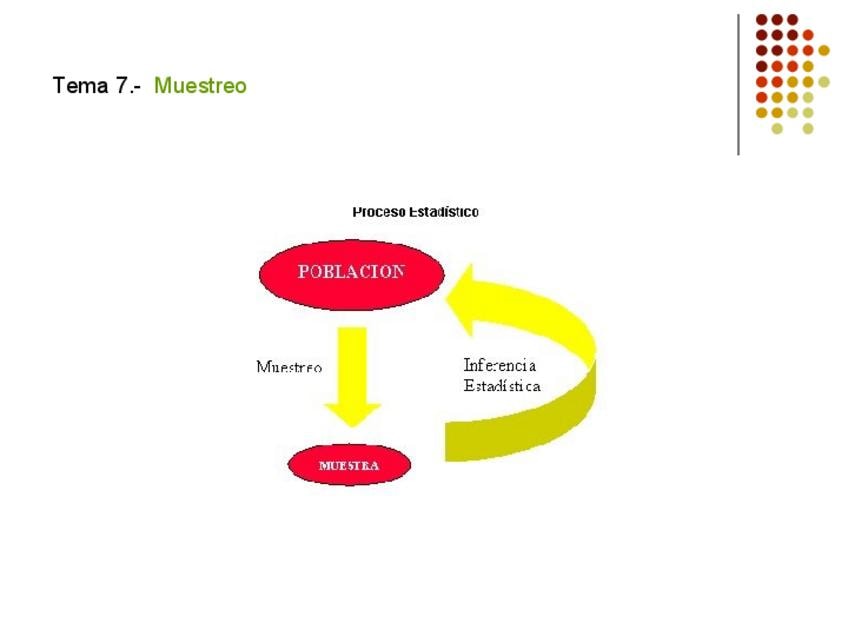 Tema 7.- Muestreo

Proceso Estadístico

POBLACION

Muestreo

Inferencia Estadística

MUESTRA